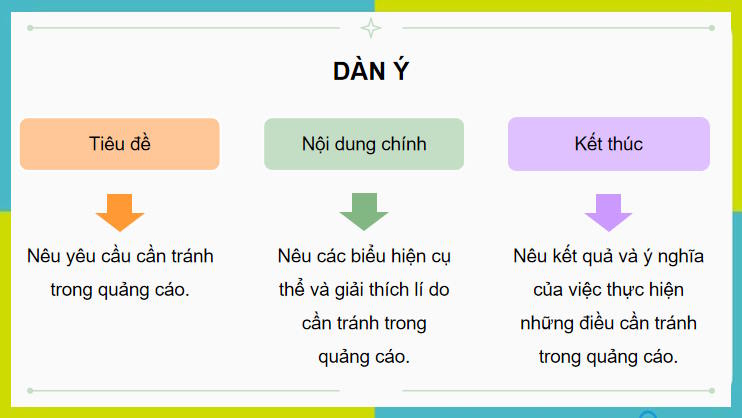 DÀN Ý

Tiêu đề

Nêu yêu cầu cần tránh trong quảng cáo.

Nội dung chính

Nêu các biểu hiện cụ thể và giải thích lí do cần tránh trong quảng cáo.

Kết thúc

Nêu kết quả và ý nghĩa của việc thực hiện những điều cần tránh trong quảng cáo.